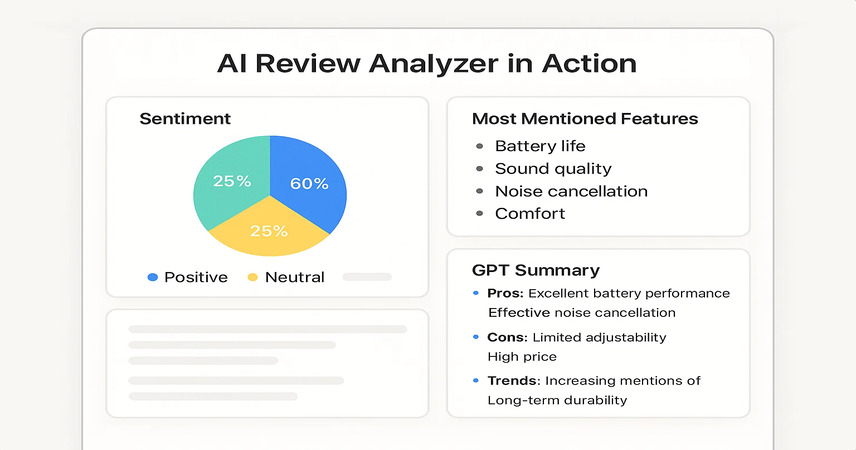 AI Review Analyzer in Action

Sentiment

25%
60%
25%

Positive Neutral

Most Mentioned Features

- Battery life
- Sound quality
- Noise cancellation
- Comfort

GPT Summary

- Pros: Excellent battery performance
Effective noise cancellation
- Cons: Limited adjustability
High price
- Trends: Increasing mentions of
Long-term durability